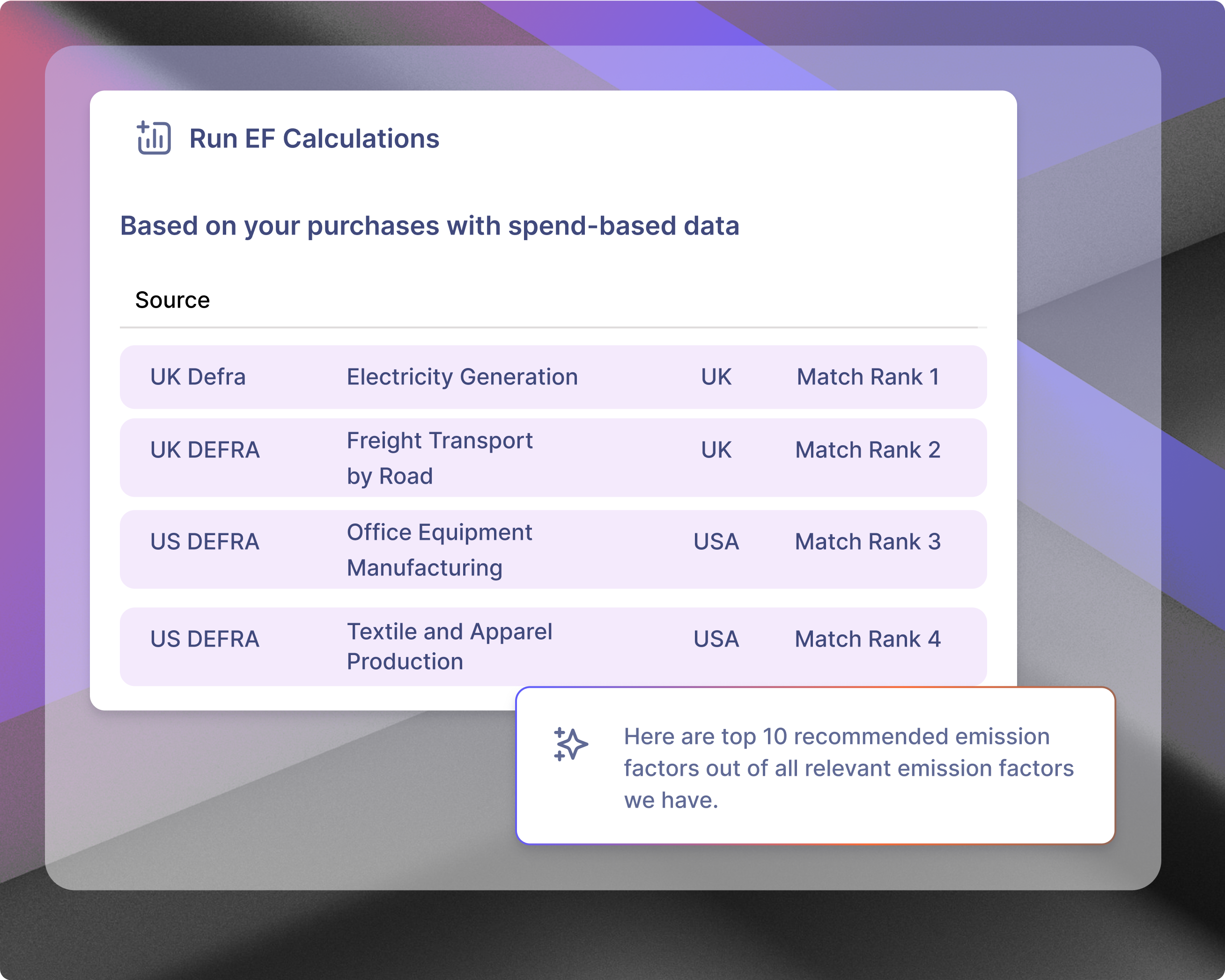 Run EF Calculations

Based on your purchases with spend-based data

| Source | | | |
|---|---|---|---|
| UK Defra | Electricity Generation | UK | Match Rank 1 |
| UK DEFRA | Freight Transport by Road | UK | Match Rank 2 |
| US DEFRA | Office Equipment Manufacturing | USA | Match Rank 3 |
| US DEFRA | Textile and Apparel Production | USA | Match Rank 4 |

Here are top 10 recommended emission factors out of all relevant emission factors we have.